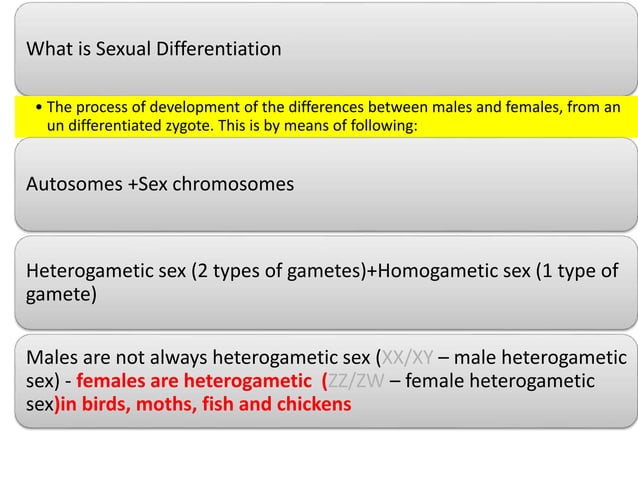 What is Sexual Differentiation

• The process of development of the differences between males and females, from an un differentiated zygote. This is by means of following:

Autosomes +Sex chromosomes

Heterogametic sex (2 types of gametes)+Homogametic sex (1 type of gamete)

Males are not always heterogametic sex (XX/XY – male heterogametic sex) - females are heterogametic (ZZ/ZW – female heterogametic sex)in birds, moths, fish and chickens